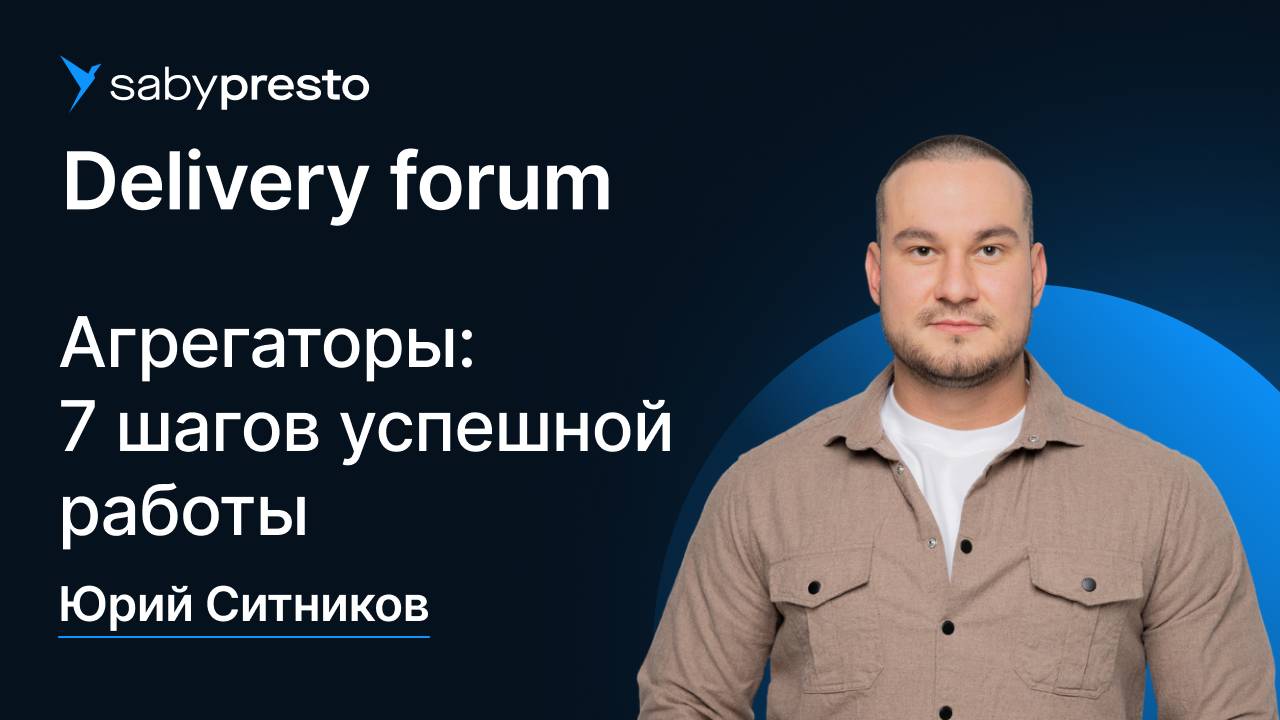 sabypresto

Delivery forum

Агрегаторы: 7 шагов успешной работы

Юрий Ситников